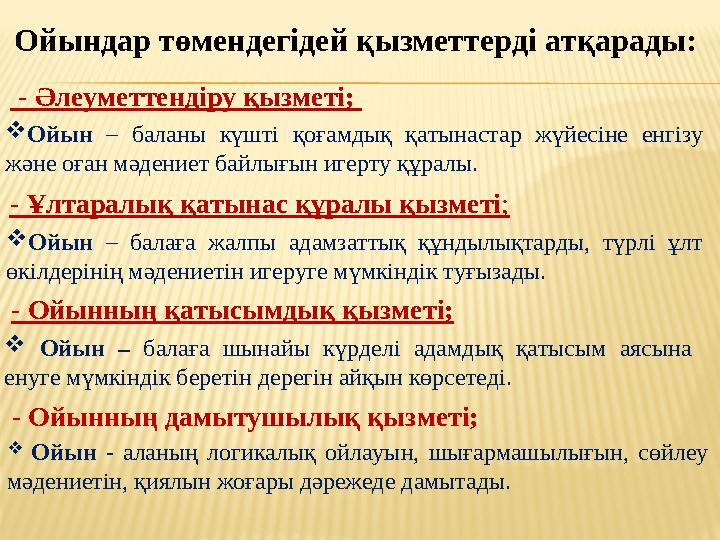 Ойындар төмендегідей қызметтерді атқарады:

- Әлеуметтендіру қызметі;

❖Ойын – баланы күшті қоғамдық қатынастар жүйесіне енгізу және оған мәдениет байлығын игерту құралы.

- Ұлтаралық қатынас құралы қызметі;

❖Ойын – балаға жалпы адамзаттық құндылықтарды, түрлі ұлт өкілдерінің мәдениетін игеруге мүмкіндік туғызады.

- Ойынның қатысымдық қызметі;

❖ Ойын – балаға шынайы күрделі адамдық қатысым аясына енуге мүмкіндік беретін дерегін айқын көрсетеді.

- Ойынның дамытушылық қызметі;

❖ Ойын - аланың логикалық ойлауын, шығармашылығын, сөйлеу мәдениетін, қиялын жоғары дәрежеде дамытады.